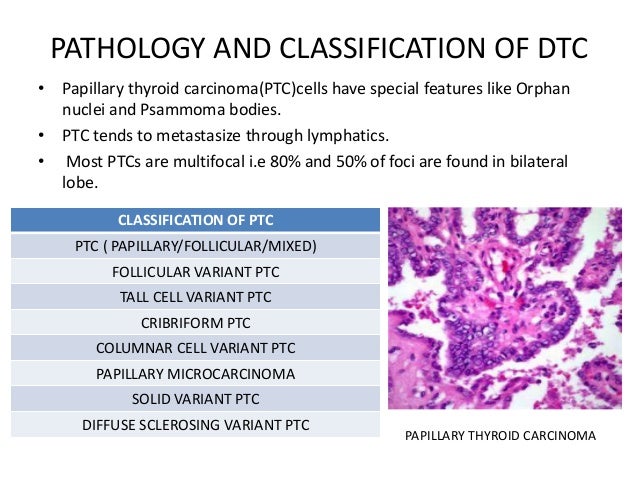 PATHOLOGY AND CLASSIFICATION OF DTC

• Papillary thyroid carcinoma(PTC)cells have special features like Orphan nuclei and Psammoma bodies.
• PTC tends to metastasize through lymphatics.
• Most PTCs are multifocal i.e 80% and 50% of foci are found in bilateral lobe.

| CLASSIFICATION OF PTC |
|---|
| PTC ( PAPILLARY/FOLLICULAR/MIXED) |
| FOLLICULAR VARIANT PTC |
| TALL CELL VARIANT PTC |
| CRIBRIFORM PTC |
| COLUMNAR CELL VARIANT PTC |
| PAPILLARY MICROCARCINOMA |
| SOLID VARIANT PTC |
| DIFFUSE SCLEROSING VARIANT PTC |

PAPILLARY THYROID CARCINOMA